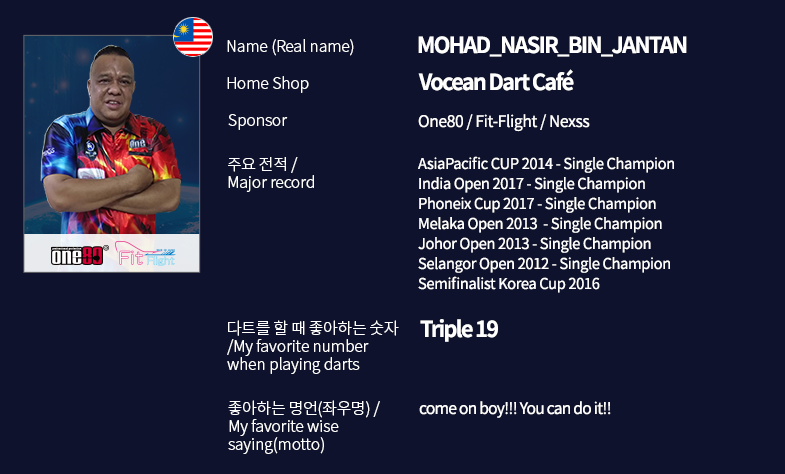 one80 Fit Flight

Name (Real name)
MOHAD_NASIR_BIN_JANTAN

Home Shop
Vocean Dart Café

Sponsor
One80 / Fit-Flight / Nexss

주요 전적 / Major record
AsiaPacific CUP 2014 - Single Champion
India Open 2017 - Single Champion
Phoneix Cup 2017 - Single Champion
Melaka Open 2013 - Single Champion
Johor Open 2013 - Single Champion
Selangor Open 2012 - Single Champion
Semifinalist Korea Cup 2016

다트를 할 때 좋아하는 숫자 /My favorite number when playing darts
Triple 19

좋아하는 명언(좌우명) / My favorite wise saying(motto)
come on boy!!! You can do it!!